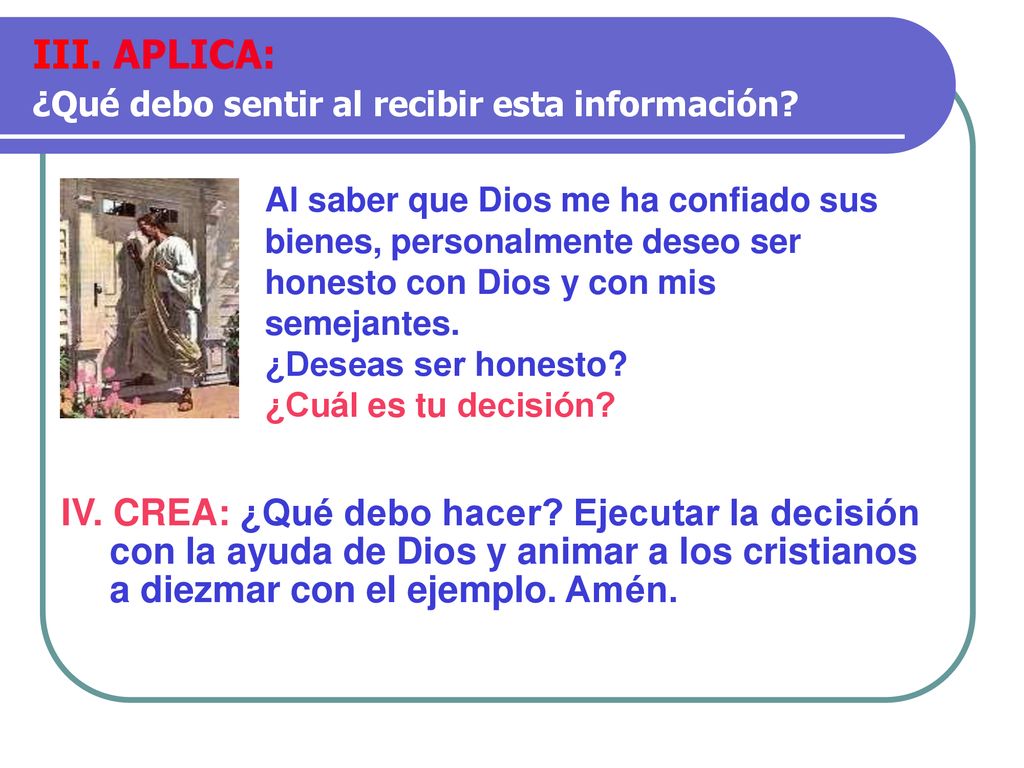 III. APLICA:
¿Qué debo sentir al recibir esta información?

Al saber que Dios me ha confiado sus bienes, personalmente deseo ser honesto con Dios y con mis semejantes.
¿Deseas ser honesto?
¿Cuál es tu decisión?

IV. CREA: ¿Qué debo hacer? Ejecutar la decisión con la ayuda de Dios y animar a los cristianos a diezmar con el ejemplo. Amén.